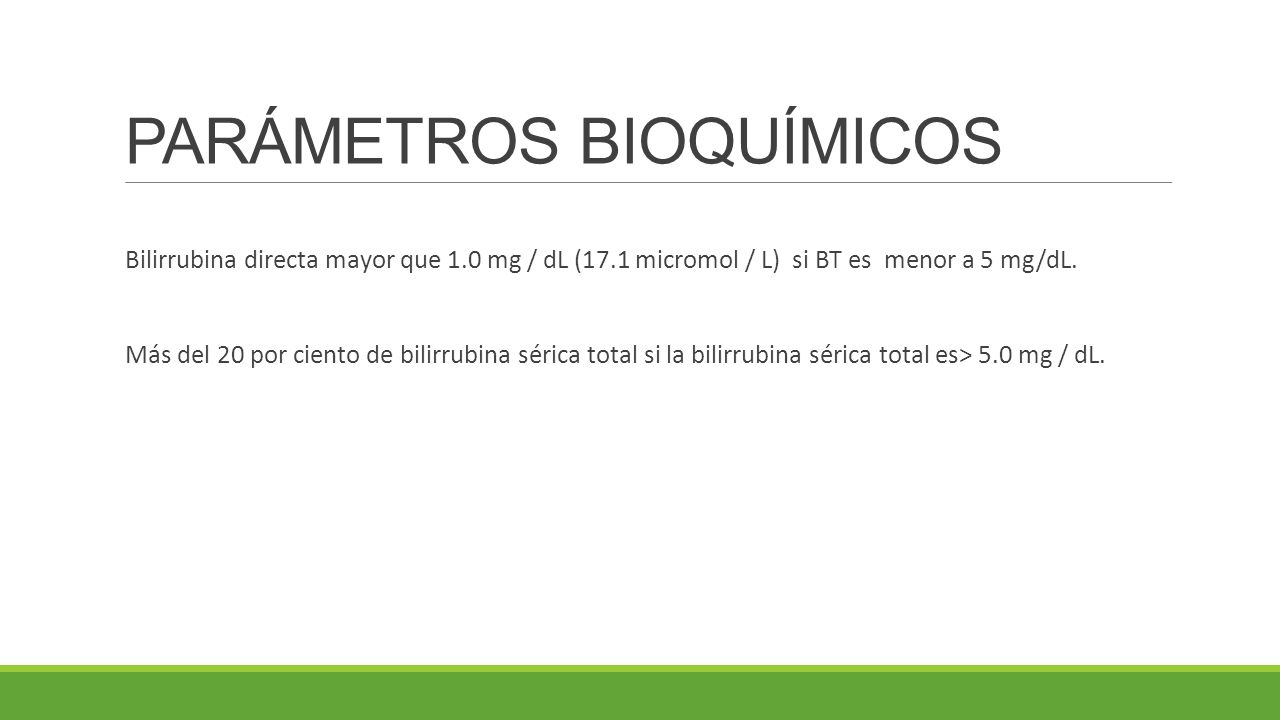 PARÁMETROS BIOQUÍMICOS

Bilirrubina directa mayor que 1.0 mg / dL (17.1 micromol / L) si BT es menor a 5 mg/dL.

Más del 20 por ciento de bilirrubina sérica total si la bilirrubina sérica total es> 5.0 mg / dL.